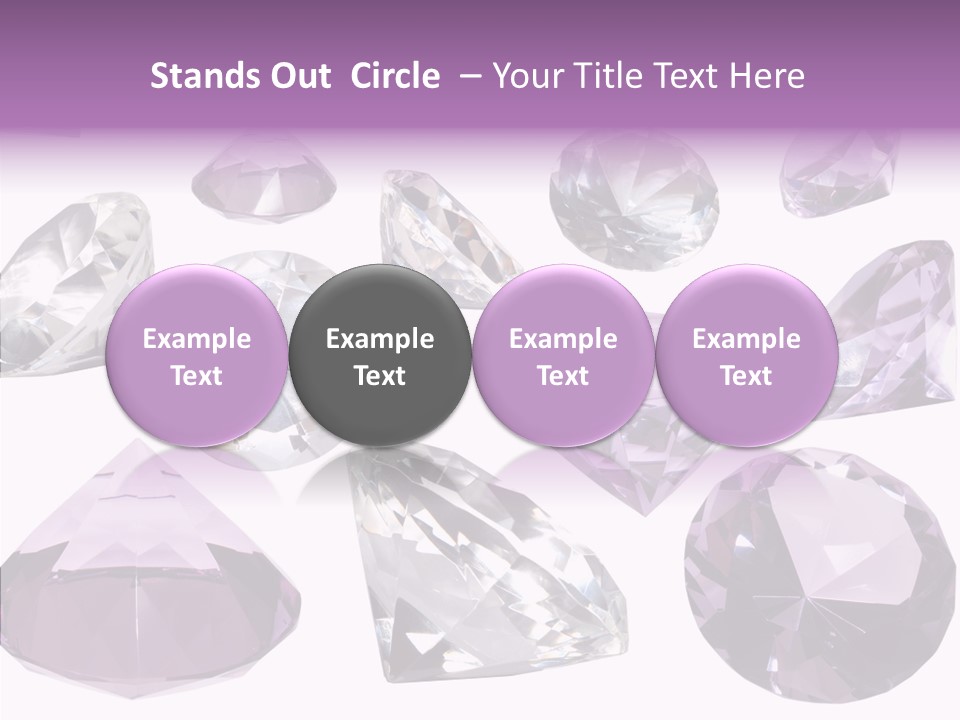 Stands Out Circle – Your Title Text Here

Example Text

Example Text

Example Text

Example Text